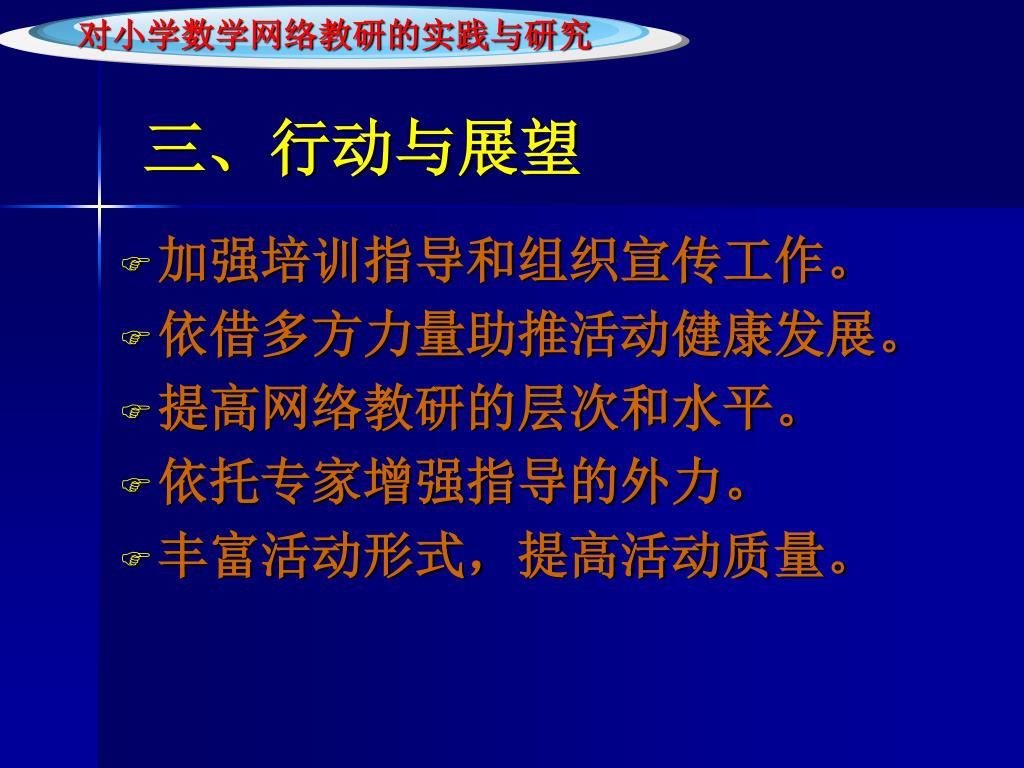 对小学数学网络教研的实践与研究

三、行动与展望

☞ 加强培训指导和组织宣传工作。
☞ 依借多方力量助推活动健康发展。
☞ 提高网络教研的层次和水平。
☞ 依托专家增强指导的外力。
☞ 丰富活动形式，提高活动质量。